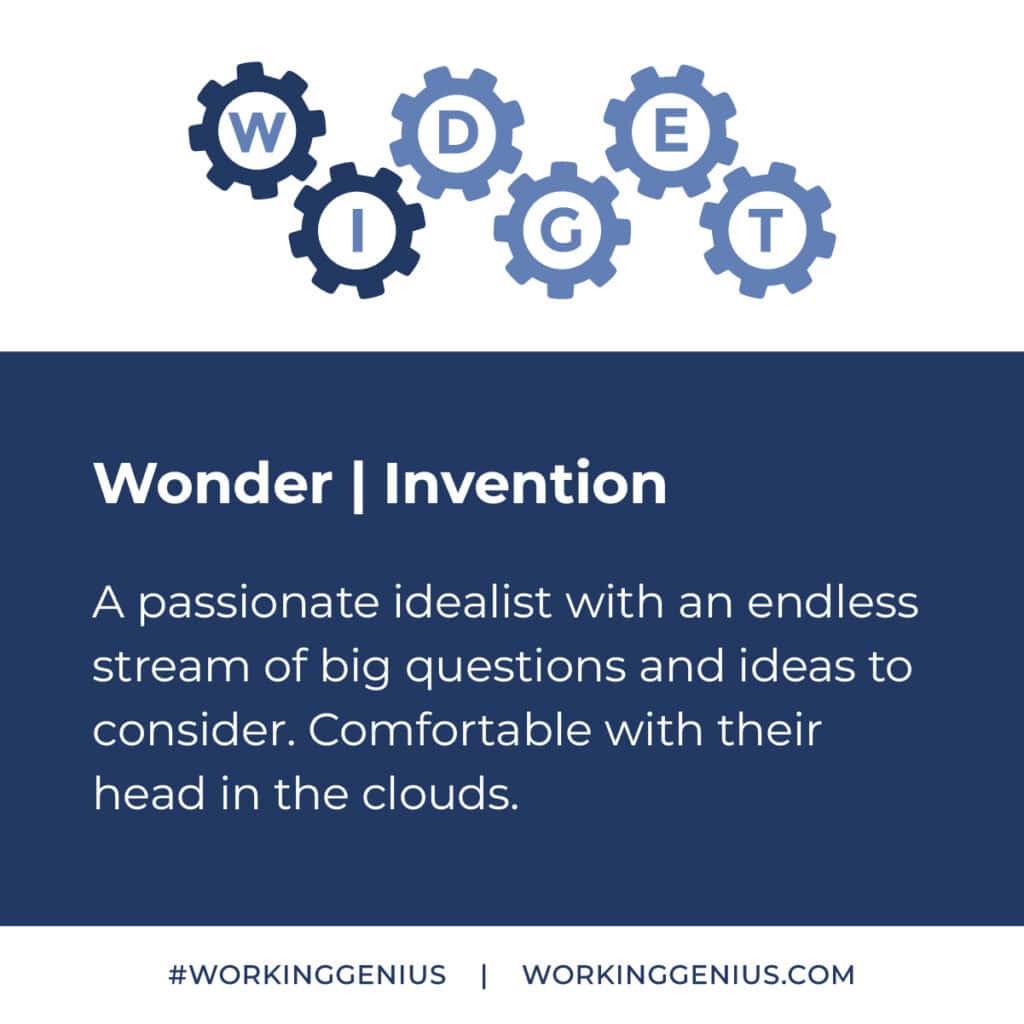 W I D G E T

Wonder | Invention

A passionate idealist with an endless stream of big questions and ideas to consider. Comfortable with their head in the clouds.

#WORKINGGENIUS | WORKINGGENIUS.COM